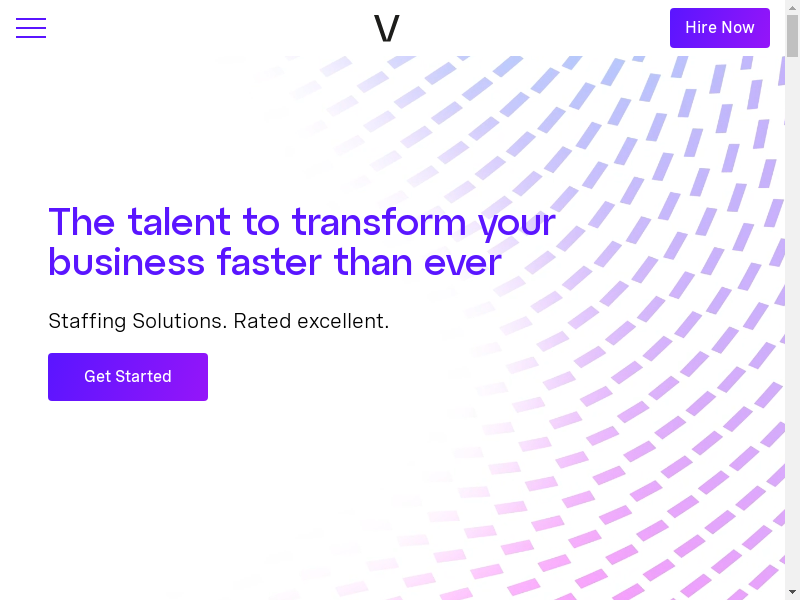 V

Hire Now

The talent to transform your business faster than ever

Staffing Solutions. Rated excellent.

Get Started